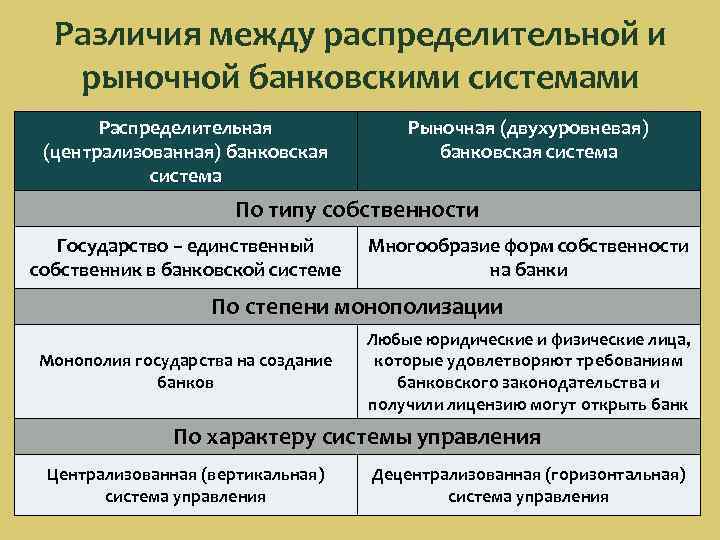 Различия между распределительной и рыночной банковскими системами

| Распределительная (централизованная) банковская система | Рыночная (двухуровневая) банковская система |
|---|---|
| По типу собственности | |
| Государство – единственный собственник в банковской системе | Многообразие форм собственности на банки |
| По степени монополизации | |
| Монополия государства на создание банков | Любые юридические и физические лица, которые удовлетворяют требованиям банковского законодательства и получили лицензию могут открыть банк |
| По характеру системы управления | |
| Централизованная (вертикальная) система управления | Децентрализованная (горизонтальная) система управления |